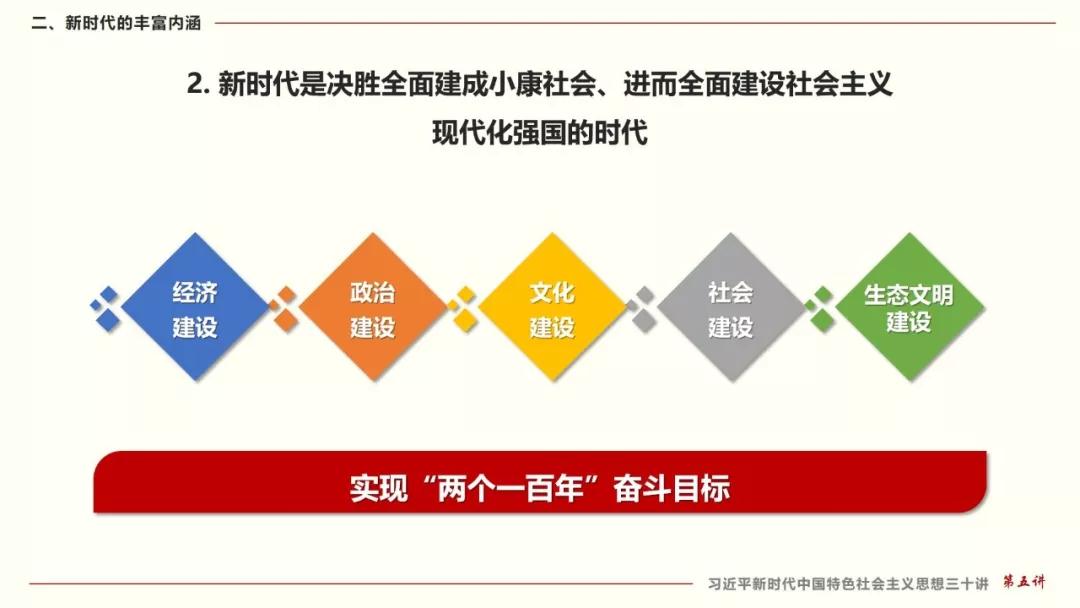 二、新时代的丰富内涵

2. 新时代是决胜全面建成小康社会、进而全面建设社会主义现代化强国的时代

经济建设

政治建设

文化建设

社会建设

生态文明建设

实现“两个一百年”奋斗目标

习近平新时代中国特色社会主义思想三十讲 第五讲